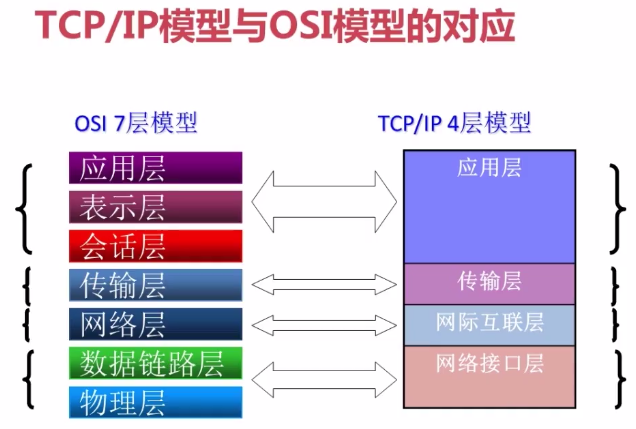 TCP/IP模型与OSI模型的对应

OSI 7层模型

应用层
表示层
会话层
传输层
网络层
数据链路层
物理层

TCP/IP 4层模型

应用层
传输层
网际互联层
网络接口层